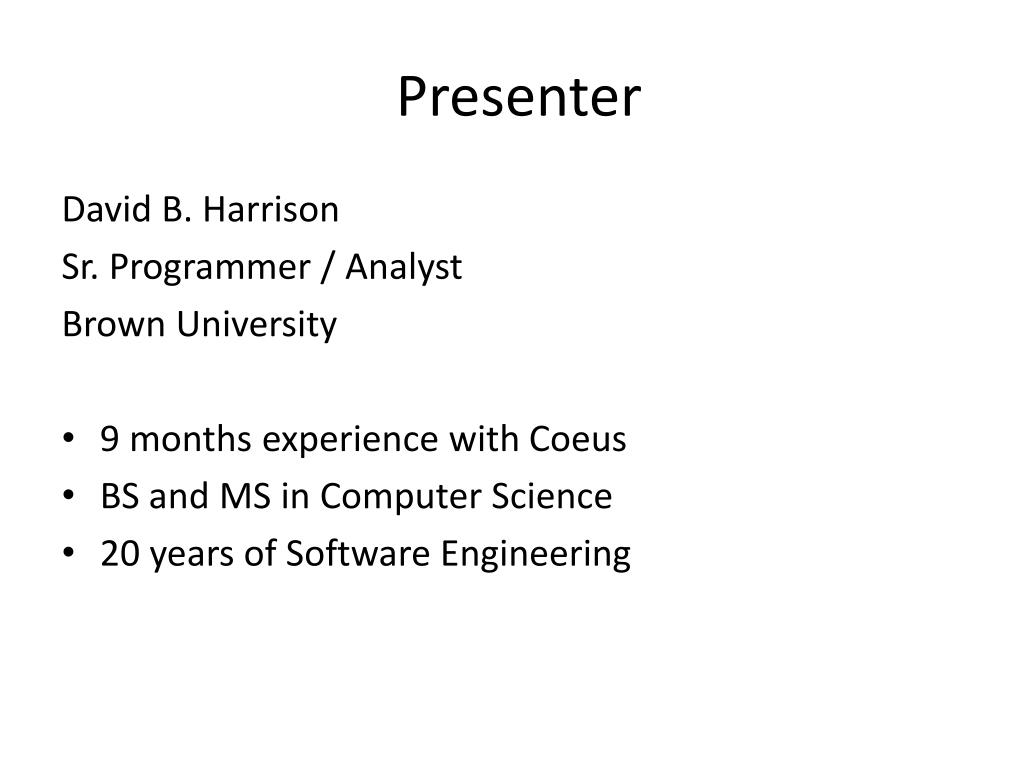 Presenter

David B. Harrison
Sr. Programmer / Analyst
Brown University

• 9 months experience with Coeus
• BS and MS in Computer Science
• 20 years of Software Engineering